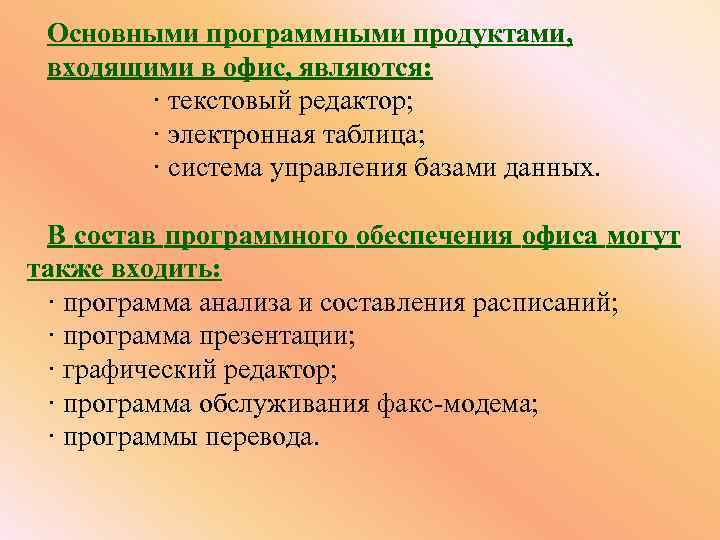 Основными программными продуктами, входящими в офис, являются:

· текстовый редактор;
· электронная таблица;
· система управления базами данных.

В состав программного обеспечения офиса могут также входить:

· программа анализа и составления расписаний;
· программа презентации;
· графический редактор;
· программа обслуживания факс-модема;
· программы перевода.